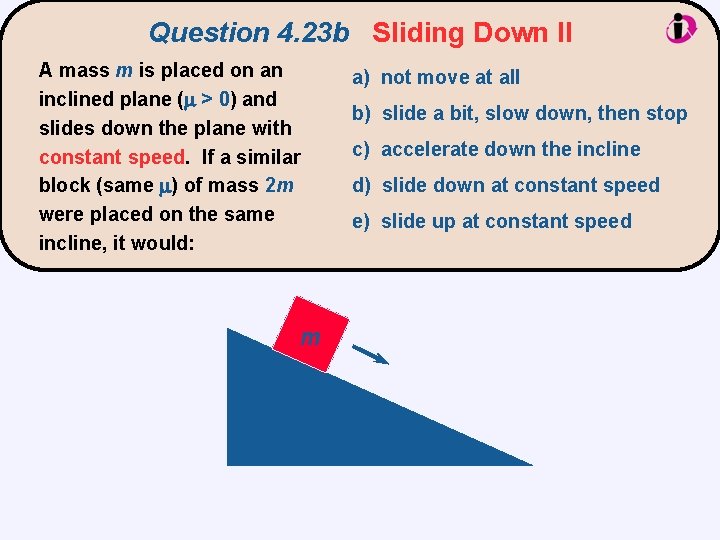 Question 4.23b Sliding Down II

A mass $m$ is placed on an inclined plane ($\mu > 0$) and slides down the plane with constant speed. If a similar block (same $\mu$) of mass $2m$ were placed on the same incline, it would:

a) not move at all

b) slide a bit, slow down, then stop

c) accelerate down the incline

d) slide down at constant speed

e) slide up at constant speed

$m$